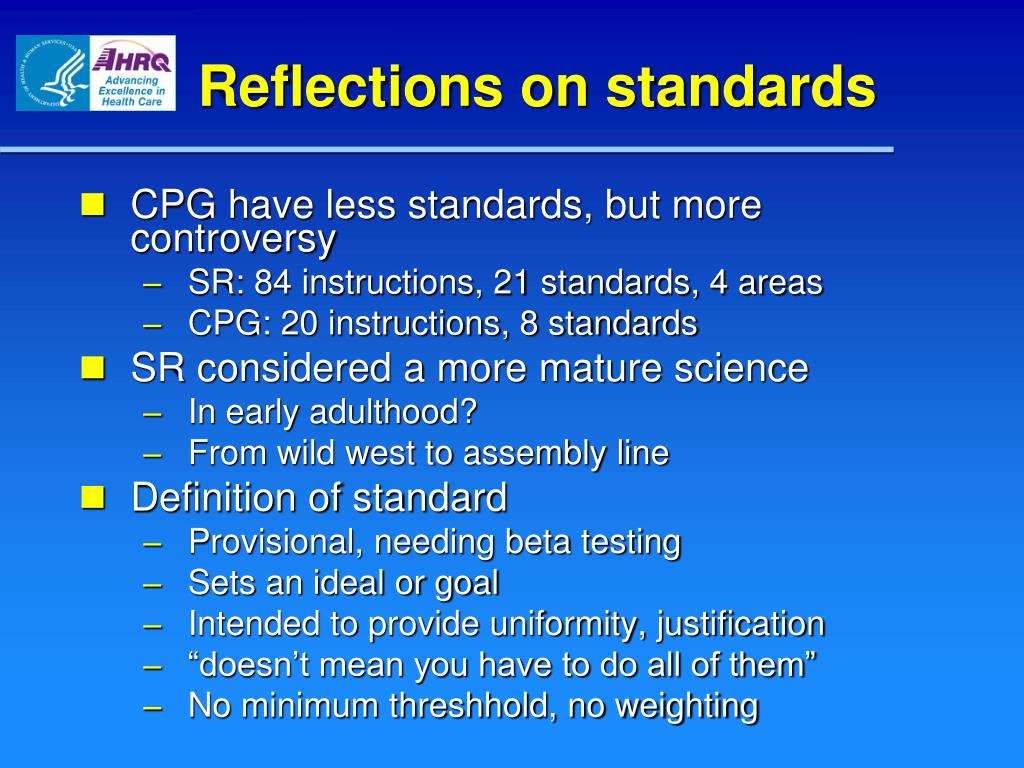 AHRQ
Advancing Excellence in Health Care

Reflections on standards

CPG have less standards, but more controversy
– SR: 84 instructions, 21 standards, 4 areas
– CPG: 20 instructions, 8 standards

SR considered a more mature science
– In early adulthood?
– From wild west to assembly line

Definition of standard
– Provisional, needing beta testing
– Sets an ideal or goal
– Intended to provide uniformity, justification
– “doesn’t mean you have to do all of them”
– No minimum threshhold, no weighting